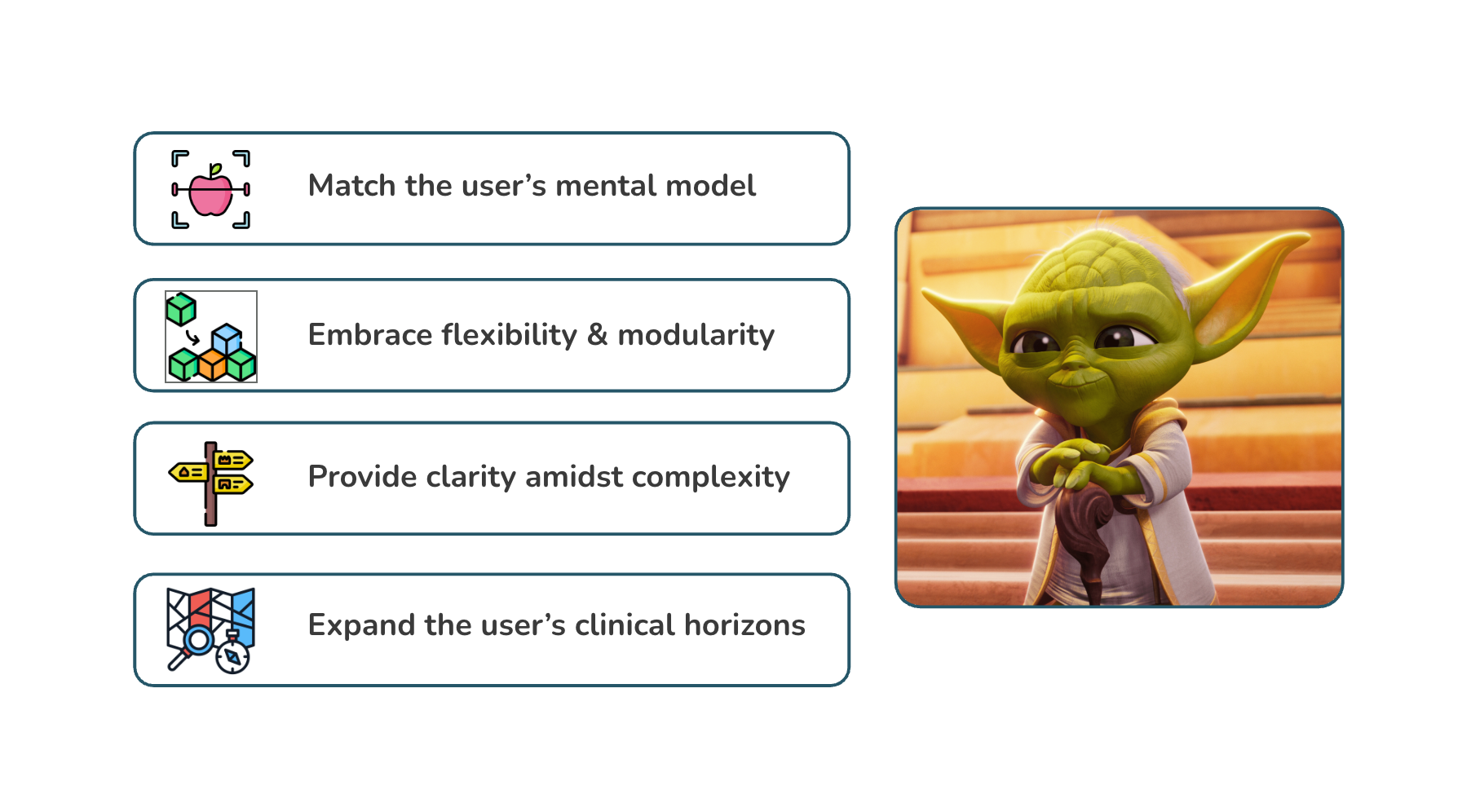 Match the user’s mental model

Embrace flexibility & modularity

Provide clarity amidst complexity

Expand the user’s clinical horizons